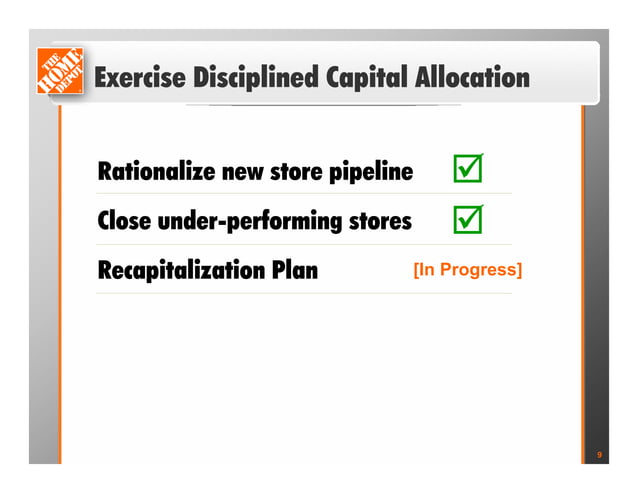 THE HOME DEPOT

Exercise Disciplined Capital Allocation

Rationalize new store pipeline ☑

Close under-performing stores ☑

Recapitalization Plan [In Progress]

9